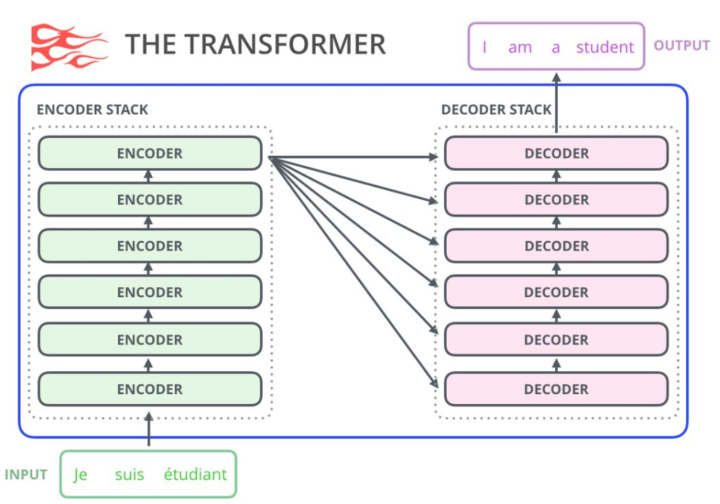 THE TRANSFORMER

I am a student OUTPUT

ENCODER STACK

ENCODER
ENCODER
ENCODER
ENCODER
ENCODER
ENCODER

DECODER STACK

DECODER
DECODER
DECODER
DECODER
DECODER
DECODER

INPUT Je suis étudiant